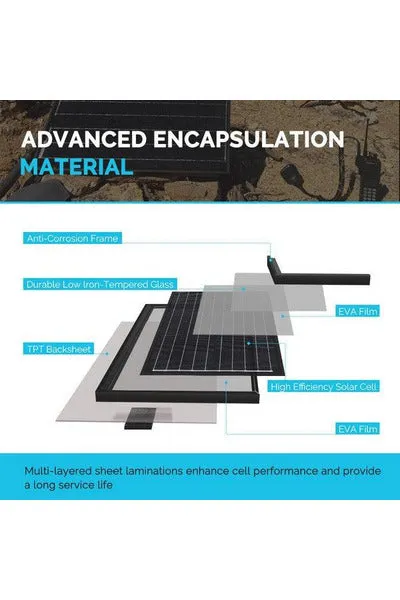 ADVANCED ENCAPSULATION MATERIAL

Anti-Corrosion Frame

Durable Low Iron-Tempered Glass

EVA Film

TPT Backsheet

High Efficiency Solar Cell

EVA Film

Multi-layered sheet laminations enhance cell performance and provide a long service life